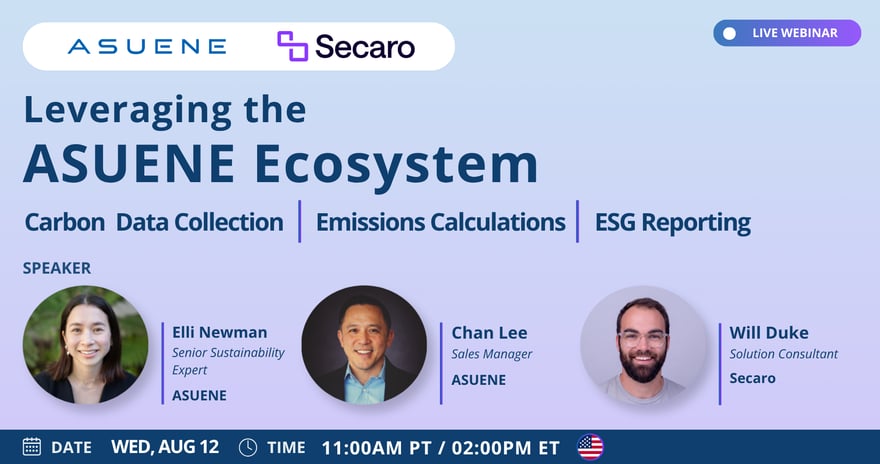 ASUENE Secaro

LIVE WEBINAR

Leveraging the
ASUENE Ecosystem

Carbon Data Collection | Emissions Calculations | ESG Reporting

SPEAKER

Elli Newman
Senior Sustainability Expert
ASUENE

Chan Lee
Sales Manager
ASUENE

Will Duke
Solution Consultant
Secaro

DATE WED, AUG 12 TIME 11:00AM PT / 02:00PM ET